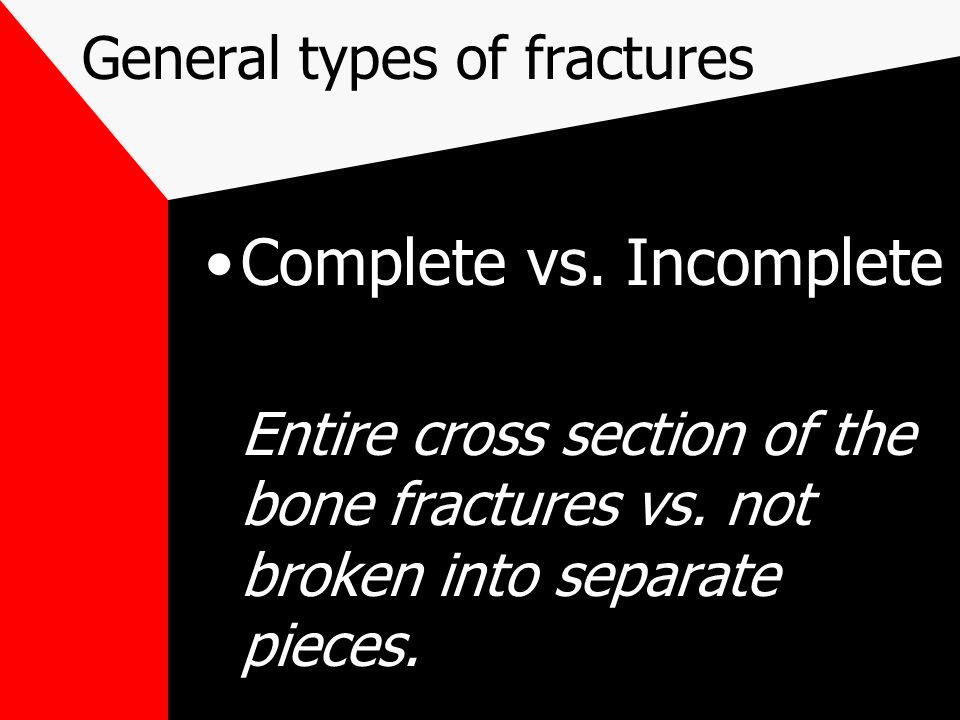 General types of fractures

• Complete vs. Incomplete

Entire cross section of the bone fractures vs. not broken into separate pieces.